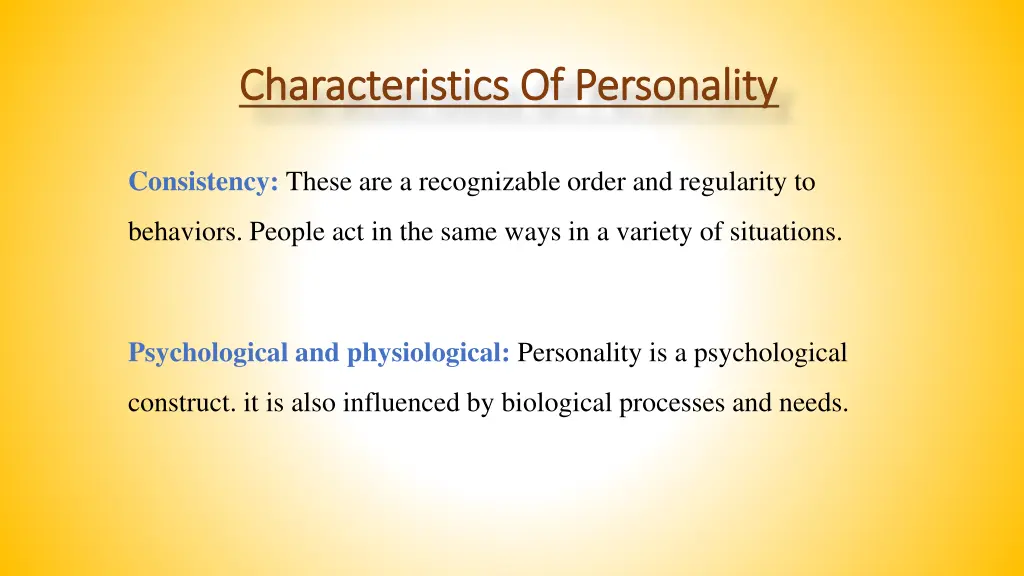 Characteristics Of Personality

Consistency: These are a recognizable order and regularity to behaviors. People act in the same ways in a variety of situations.

Psychological and physiological: Personality is a psychological construct. it is also influenced by biological processes and needs.